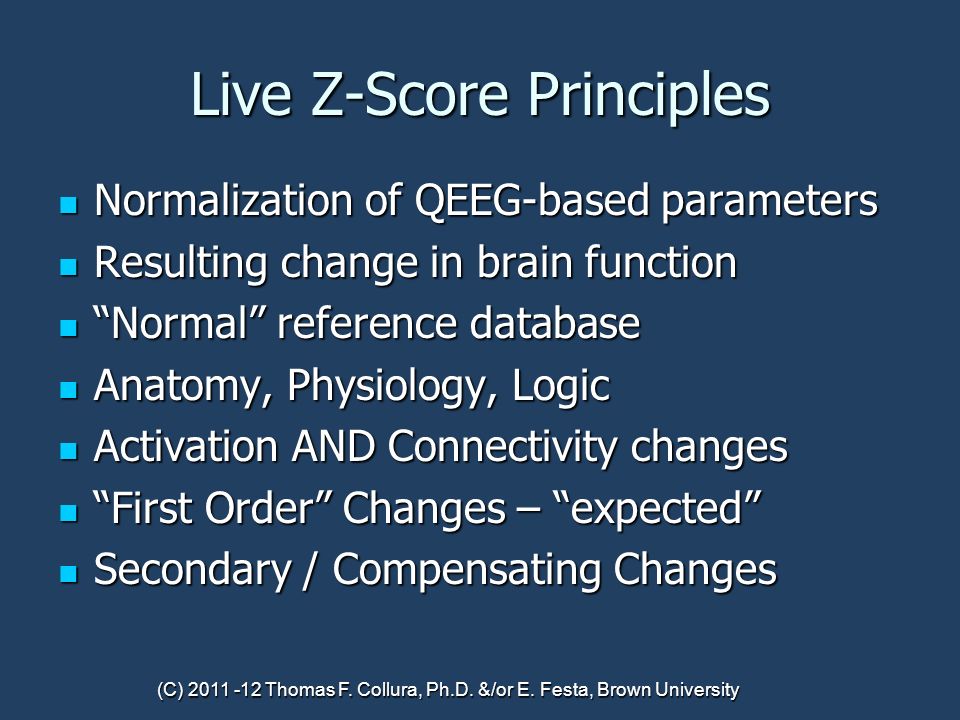 Live Z-Score Principles

- Normalization of QEEG-based parameters
- Resulting change in brain function
- “Normal” reference database
- Anatomy, Physiology, Logic
- Activation AND Connectivity changes
- “First Order” Changes – “expected”
- Secondary / Compensating Changes

(C) 2011 -12 Thomas F. Collura, Ph.D. &/or E. Festa, Brown University